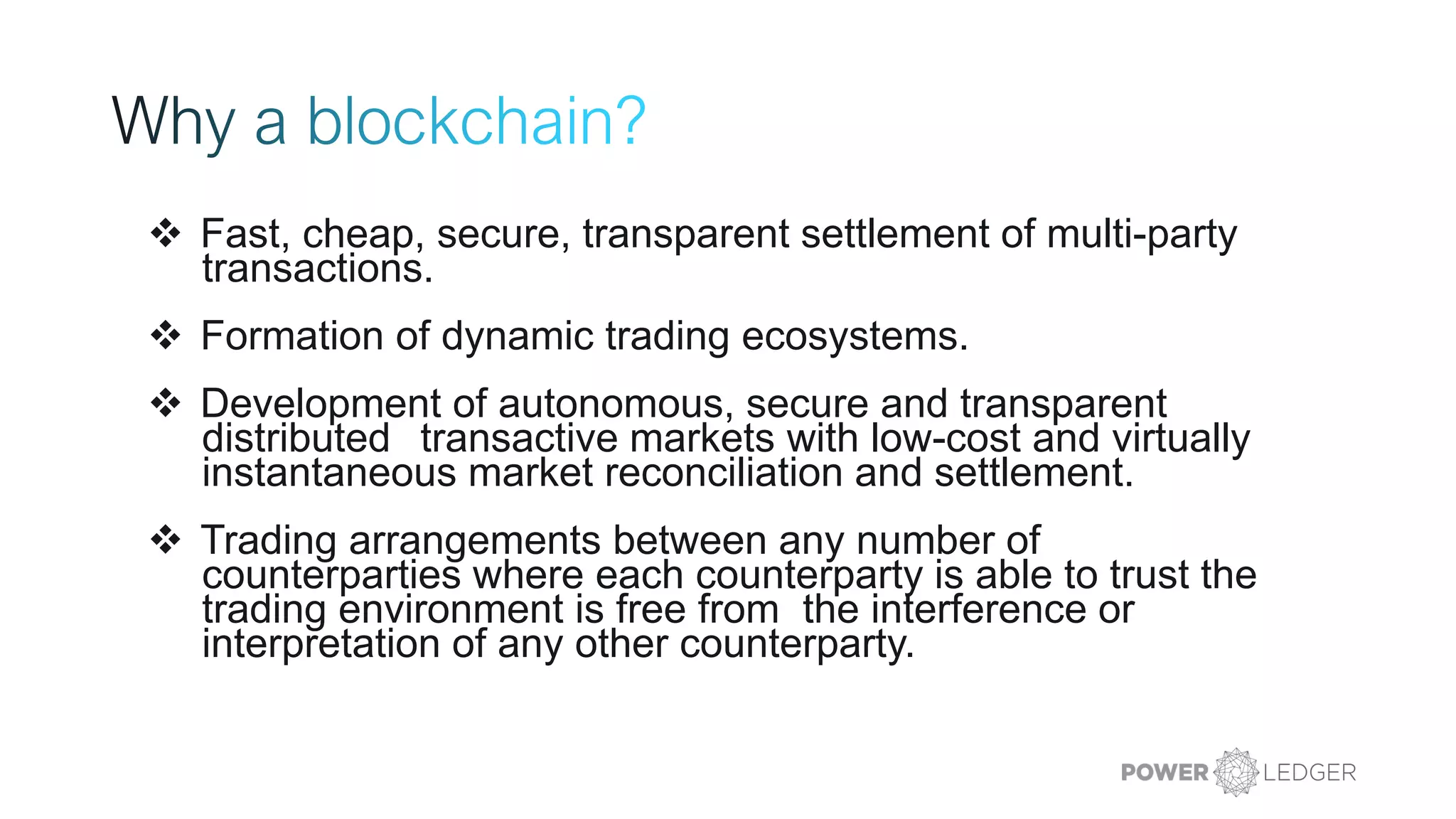 Why a blockchain?

❖ Fast, cheap, secure, transparent settlement of multi-party transactions.

❖ Formation of dynamic trading ecosystems.

❖ Development of autonomous, secure and transparent distributed transactive markets with low-cost and virtually instantaneous market reconciliation and settlement.

❖ Trading arrangements between any number of counterparties where each counterparty is able to trust the trading environment is free from the interference or interpretation of any other counterparty.

POWER LEDGER